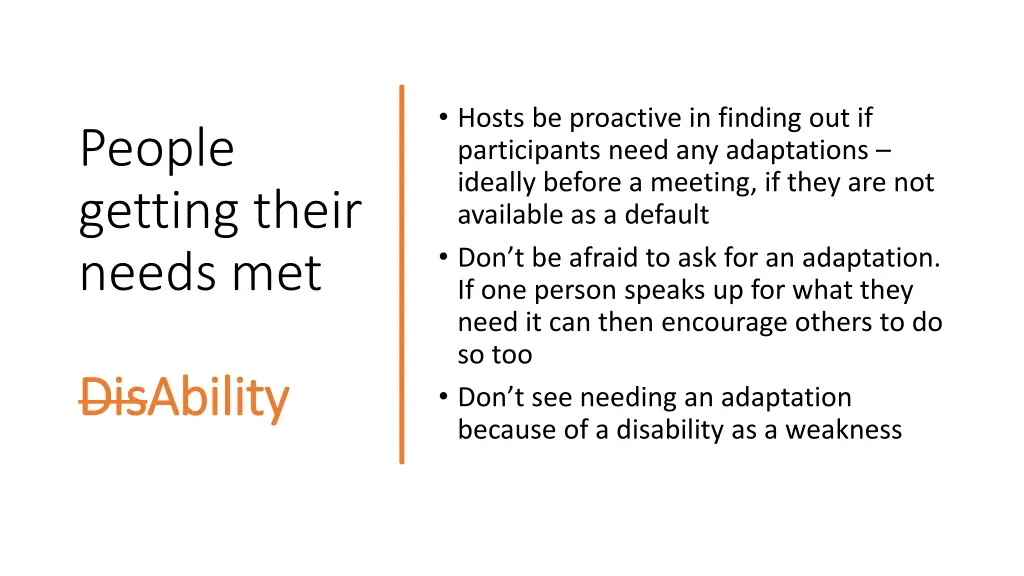 People getting their needs met

DisAbility

• Hosts be proactive in finding out if participants need any adaptations – ideally before a meeting, if they are not available as a default
• Don’t be afraid to ask for an adaptation. If one person speaks up for what they need it can then encourage others to do so too
• Don’t see needing an adaptation because of a disability as a weakness